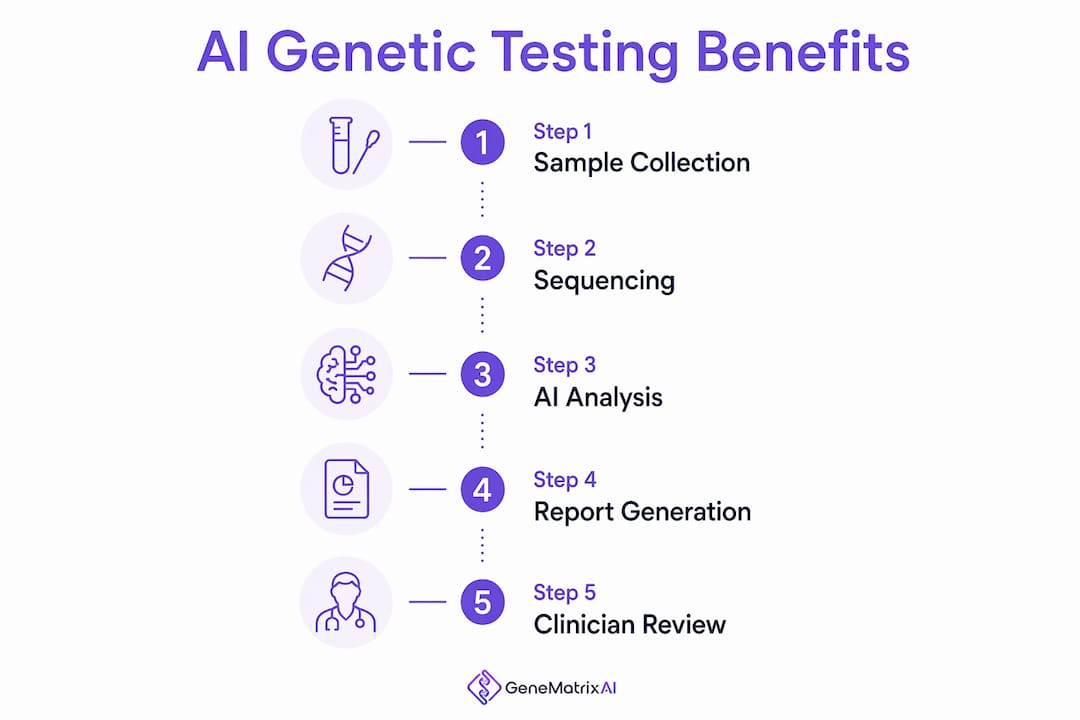 AI Genetic Testing Benefits

1
Step 1
Sample Collection

2
Step 2
Sequencing

3
Step 3
AI Analysis

4
Step 4
Report Generation

5
Step 5
Clinician Review

GeneMatrixAI